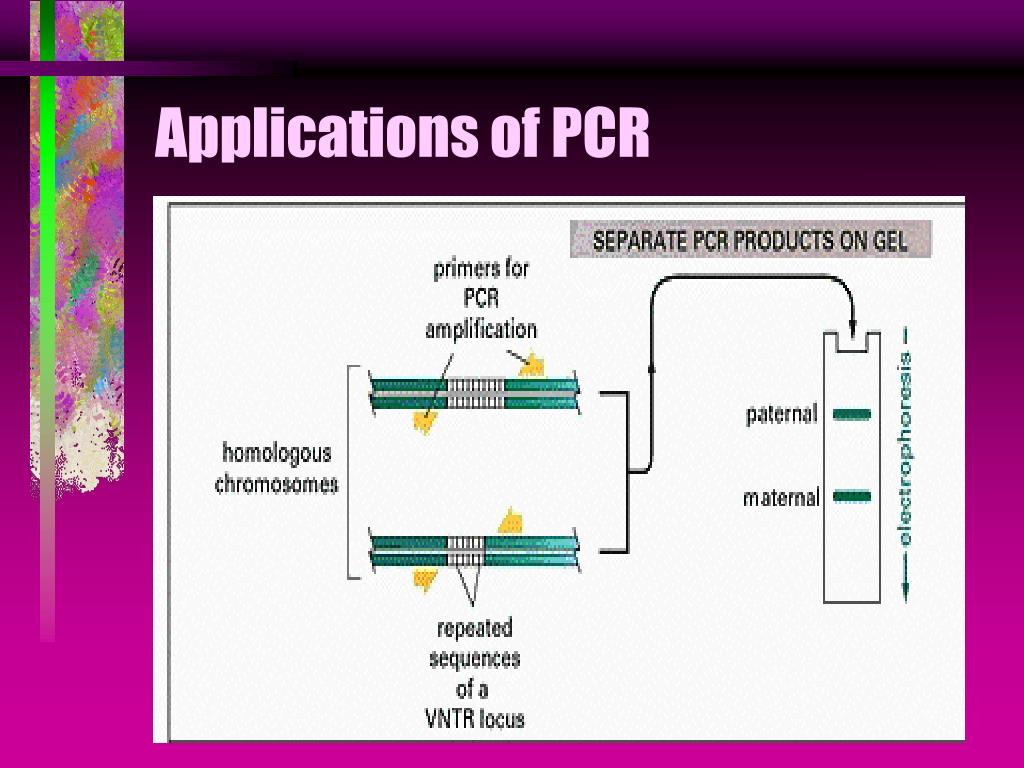 Applications of PCR

SEPARATE PCR PRODUCTS ON GEL

primers for PCR amplification

homologous chromosomes

repeated sequences of a VNTR locus

paternal

maternal

electrophoresis